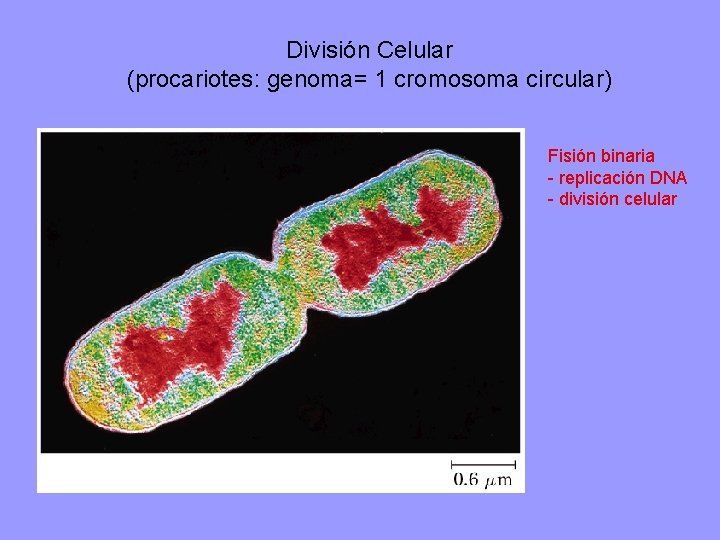 División Celular
(procariotes: genoma= 1 cromosoma circular)

Fisión binaria
- replicación DNA
- división celular

0.6 $\mu$m